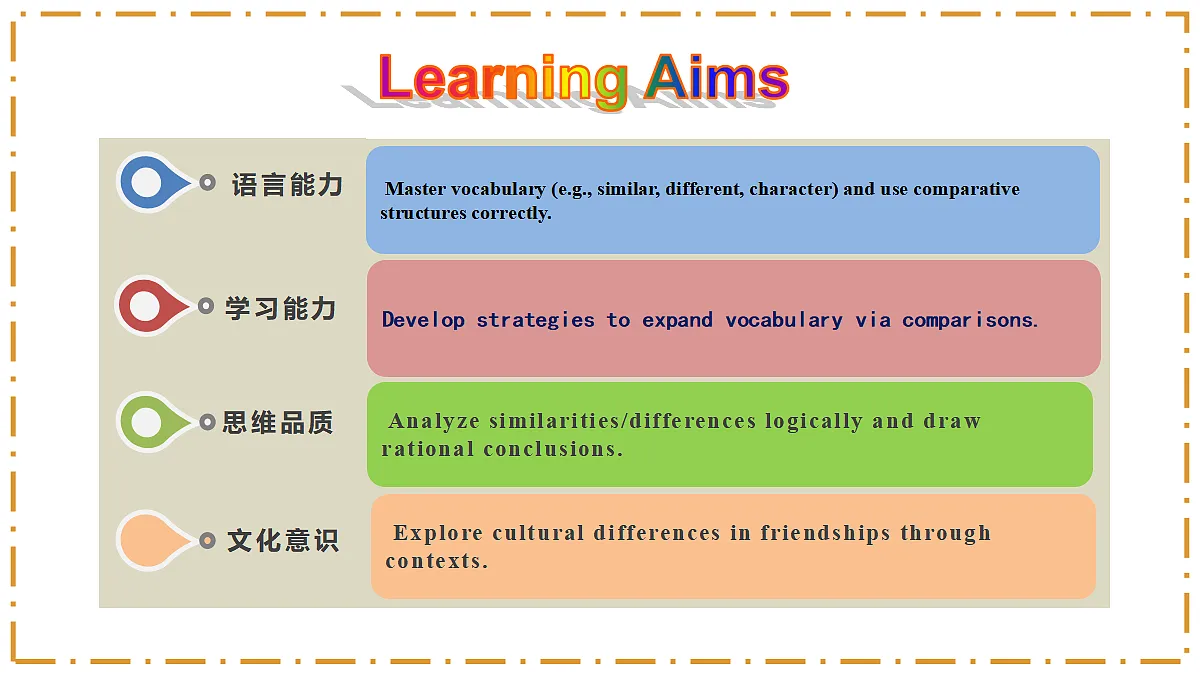 Learning Aims

语言能力

Master vocabulary (e.g., similar, different, character) and use comparative structures correctly.

学习能力

Develop strategies to expand vocabulary via comparisons.

思维品质

Analyze similarities/differences logically and draw rational conclusions.

文化意识

Explore cultural differences in friendships through contexts.